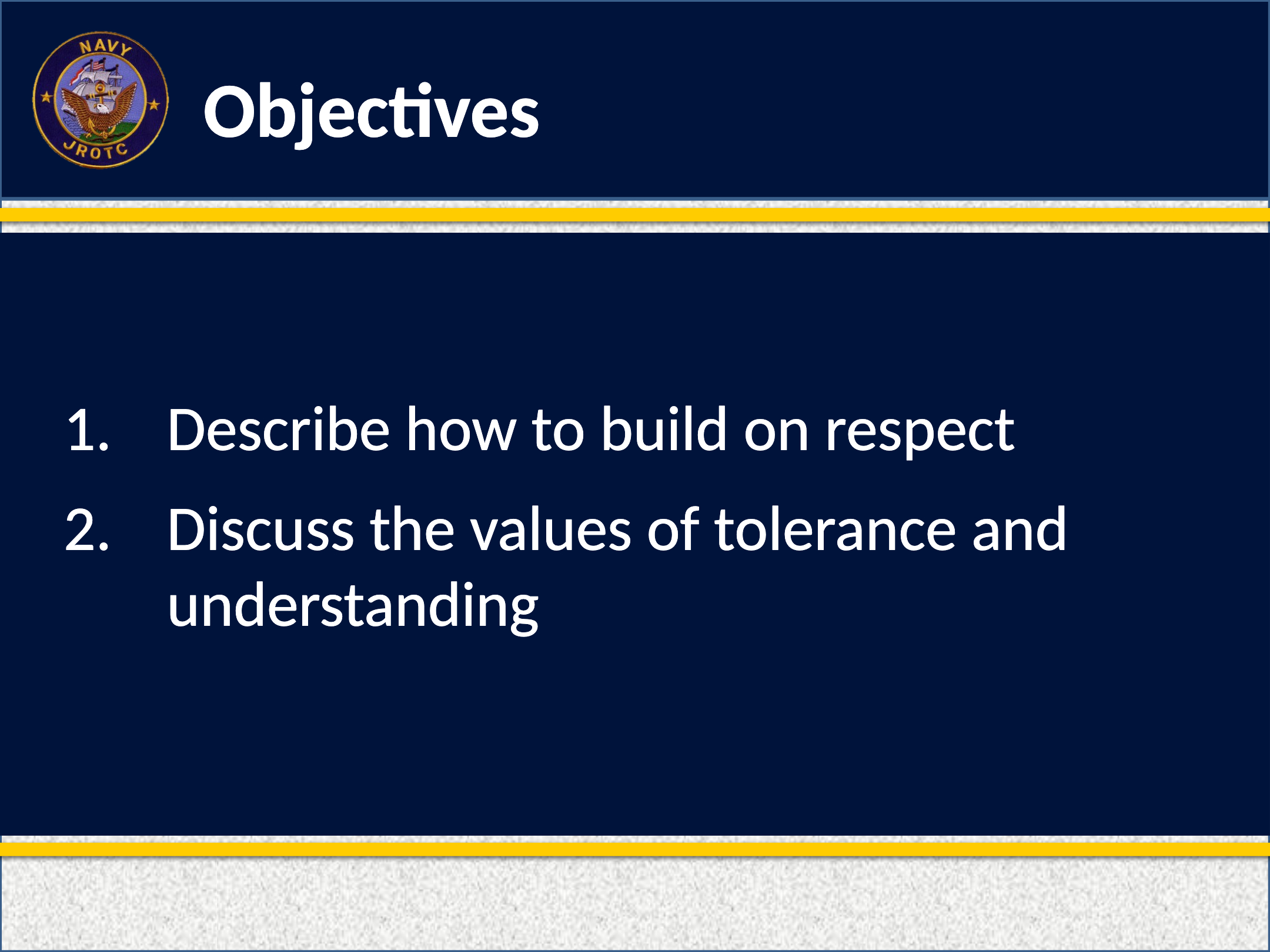 NAVY
JROTC

Objectives

1. Describe how to build on respect
2. Discuss the values of tolerance and understanding